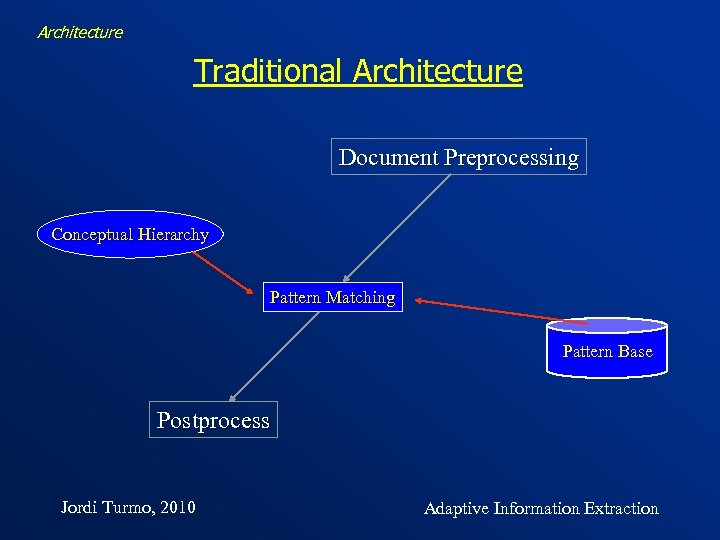 Architecture

Traditional Architecture

Document Preprocessing

Conceptual Hierarchy

Pattern Matching

Pattern Base

Postprocess

Jordi Turmo, 2010

Adaptive Information Extraction